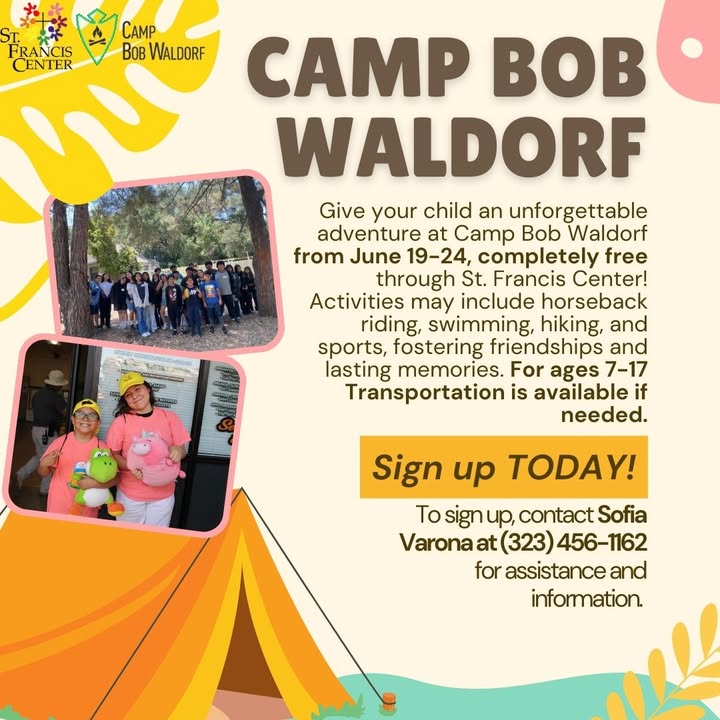 ST. FRANCIS CENTER

CAMP BOB WALDORF

CAMP BOB WALDORF

Give your child an unforgettable adventure at Camp Bob Waldorf from June 19-24, completely free through St. Francis Center! Activities may include horseback riding, swimming, hiking, and sports, fostering friendships and lasting memories. For ages 7-17 Transportation is available if needed.

Sign up TODAY!

To sign up, contact Sofia Varona at (323) 456-1162 for assistance and information.